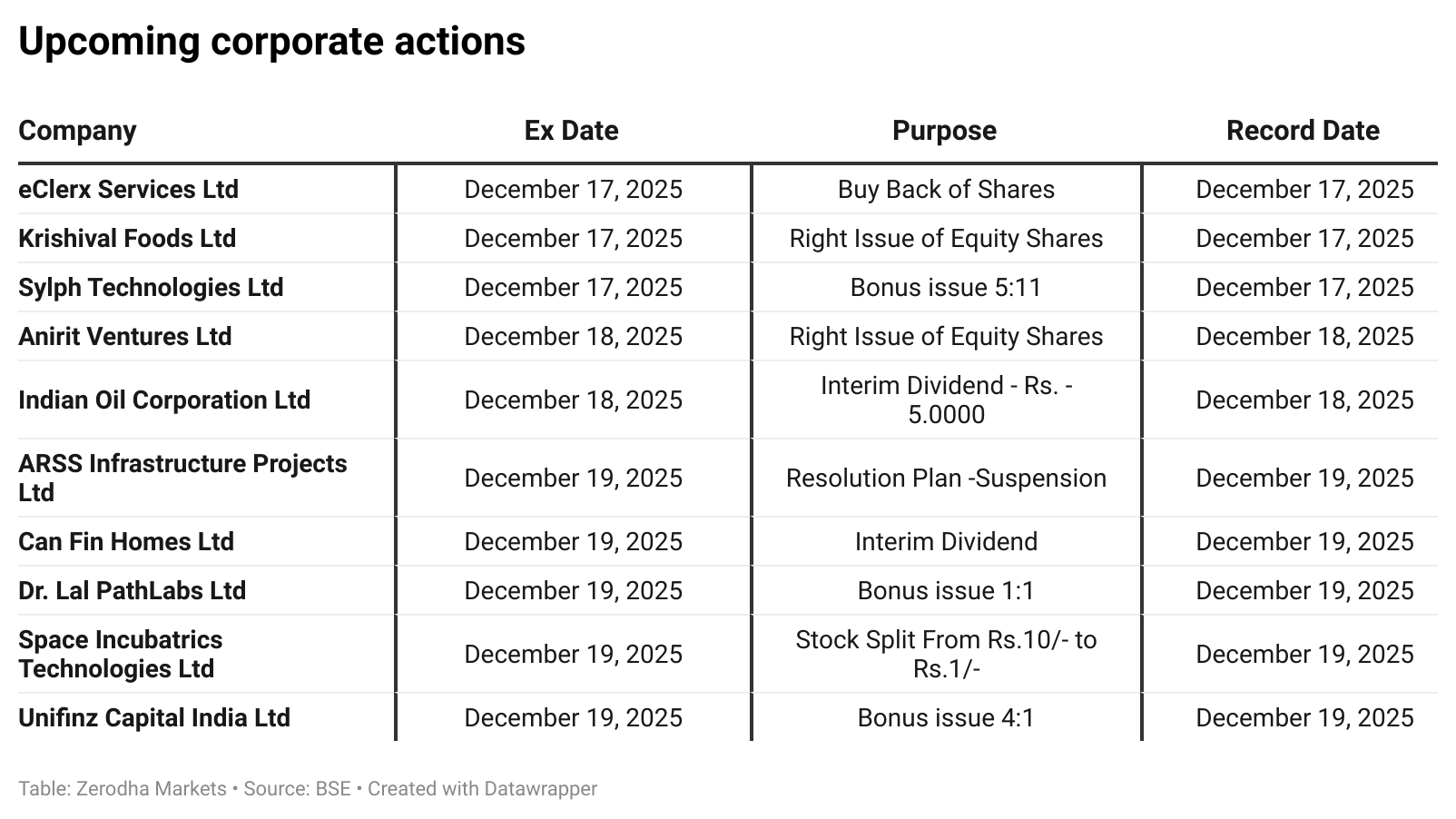 Upcoming corporate actions

| Company | Ex Date | Purpose | Record Date |
|---|---|---|---|
| eClerx Services Ltd | December 17, 2025 | Buy Back of Shares | December 17, 2025 |
| Krishival Foods Ltd | December 17, 2025 | Right Issue of Equity Shares | December 17, 2025 |
| Sylph Technologies Ltd | December 17, 2025 | Bonus issue 5:11 | December 17, 2025 |
| Anirit Ventures Ltd | December 18, 2025 | Right Issue of Equity Shares | December 18, 2025 |
| Indian Oil Corporation Ltd | December 18, 2025 | Interim Dividend - Rs. - 5.0000 | December 18, 2025 |
| ARSS Infrastructure Projects Ltd | December 19, 2025 | Resolution Plan -Suspension | December 19, 2025 |
| Can Fin Homes Ltd | December 19, 2025 | Interim Dividend | December 19, 2025 |
| Dr. Lal PathLabs Ltd | December 19, 2025 | Bonus issue 1:1 | December 19, 2025 |
| Space Incubatrics Technologies Ltd | December 19, 2025 | Stock Split From Rs.10/- to Rs.1/- | December 19, 2025 |
| Unifinz Capital India Ltd | December 19, 2025 | Bonus issue 4:1 | December 19, 2025 |

Table: Zerodha Markets • Source: BSE • Created with Datawrapper